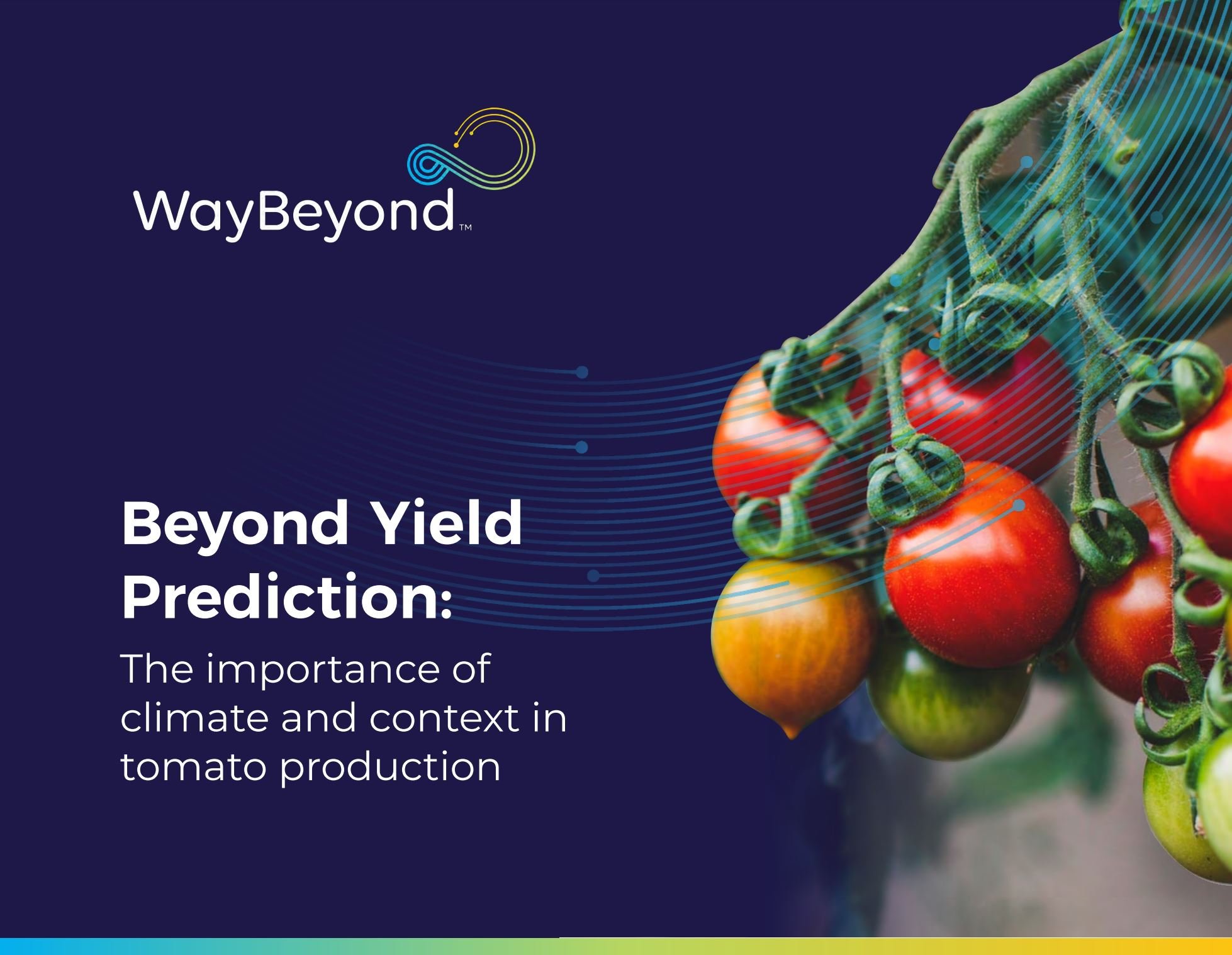 WayBeyond™

Beyond Yield Prediction:

The importance of climate and context in tomato production